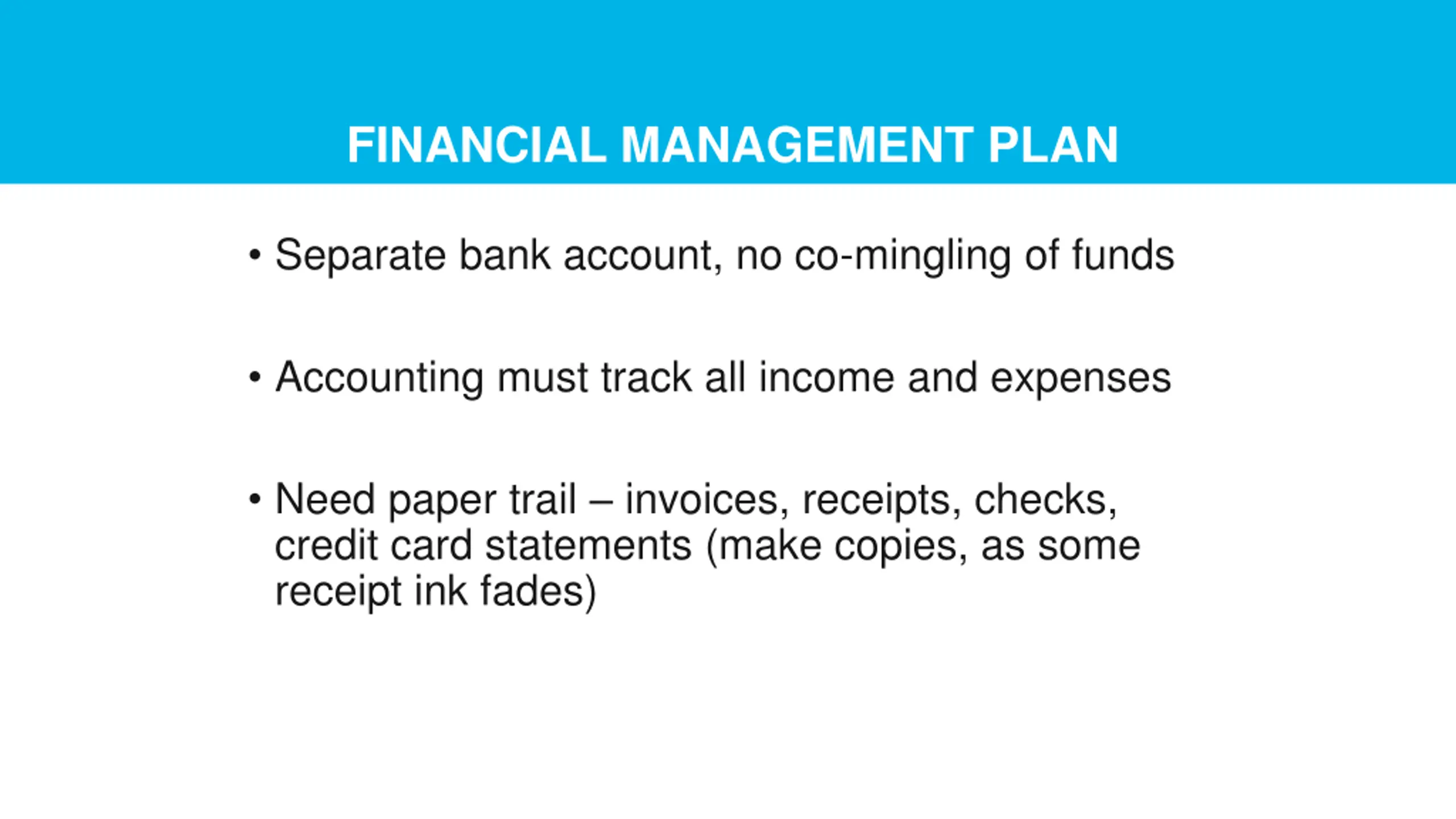 FINANCIAL MANAGEMENT PLAN

• Separate bank account, no co-mingling of funds

• Accounting must track all income and expenses

• Need paper trail – invoices, receipts, checks, credit card statements (make copies, as some receipt ink fades)